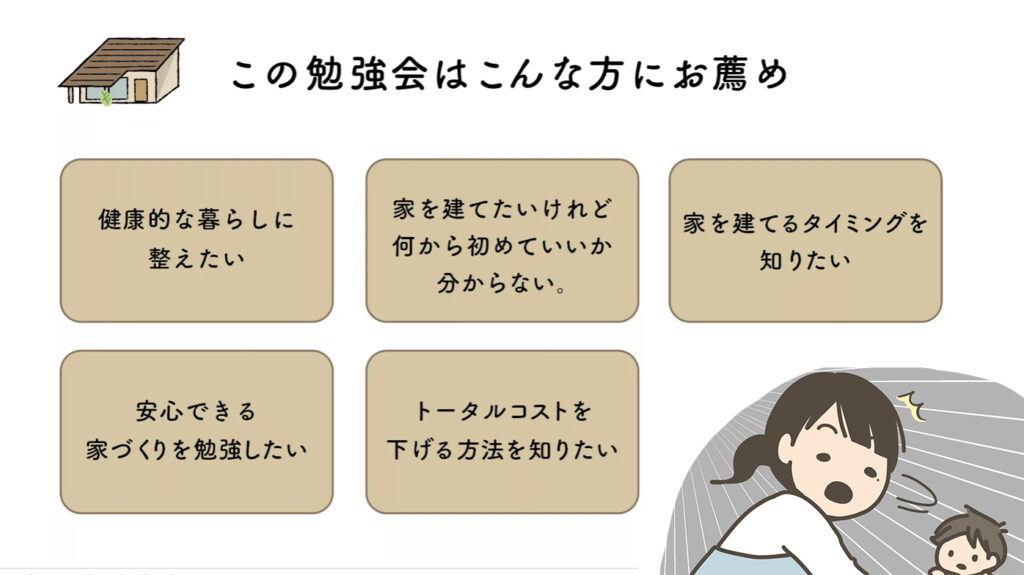 この勉強会はこんな方にお薦め

健康的な暮らしに整えたい

家を建てたいけれど何から初めていいか分からない。

家を建てるタイミングを知りたい

安心できる家づくりを勉強したい

トータルコストを下げる方法を知りたい